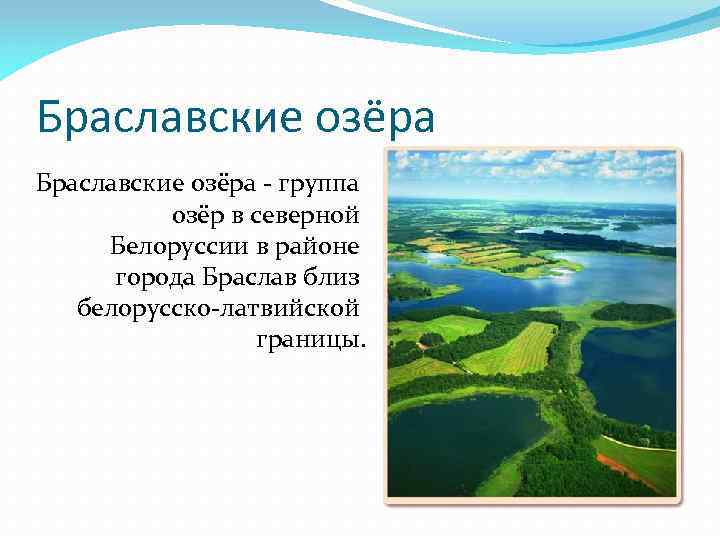 Браславские озёра

Браславские озёра - группа озёр в северной Белоруссии в районе города Браслав близ белорусско-латвийской границы.